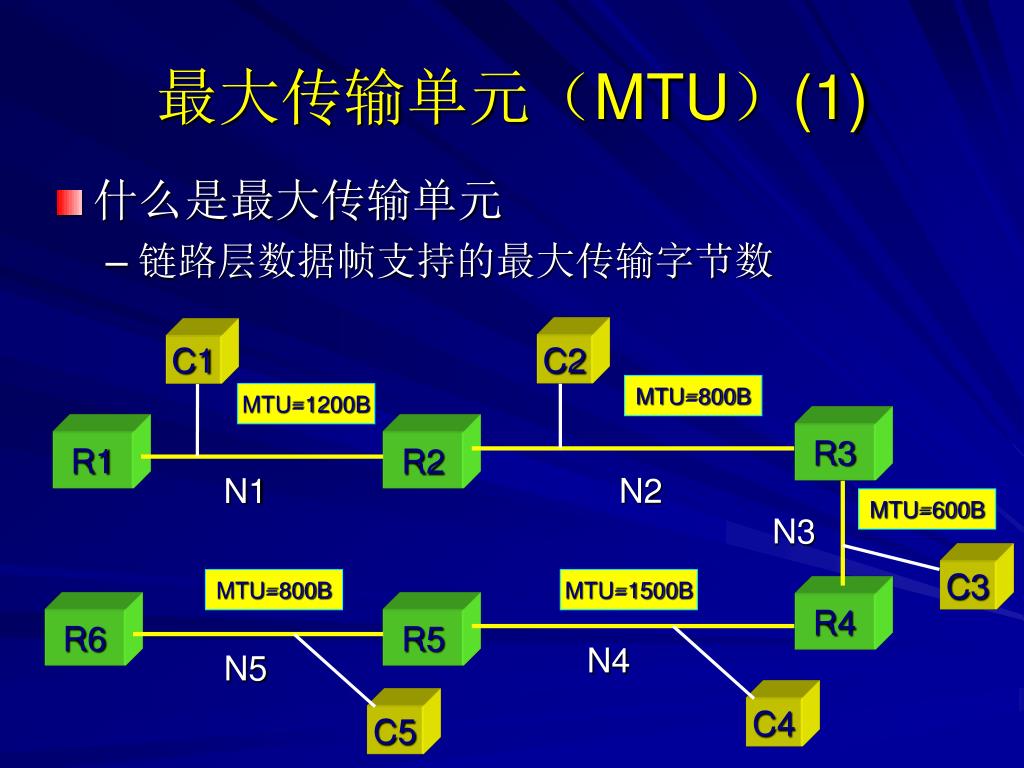 最大传输单元（MTU）(1)

什么是最大传输单元

– 链路层数据帧支持的最大传输字节数

C1

C2

MTU=1200B

MTU=800B

R1

R2

R3

N1

N2

MTU=600B

N3

C3

MTU=800B

MTU=1500B

R6

R5

R4

N5

N4

C5

C4